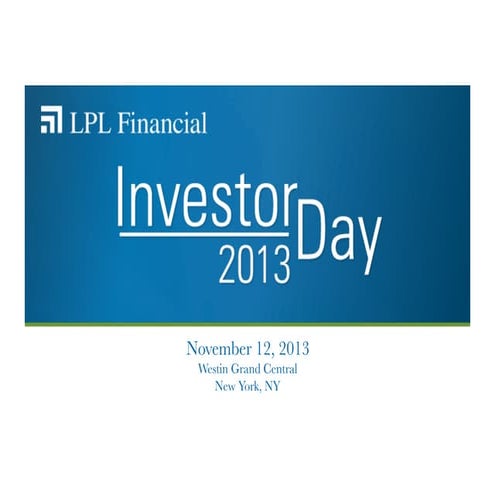 LPL Financial

Investor Day
2013

November 12, 2013
Westin Grand Central
New York, NY